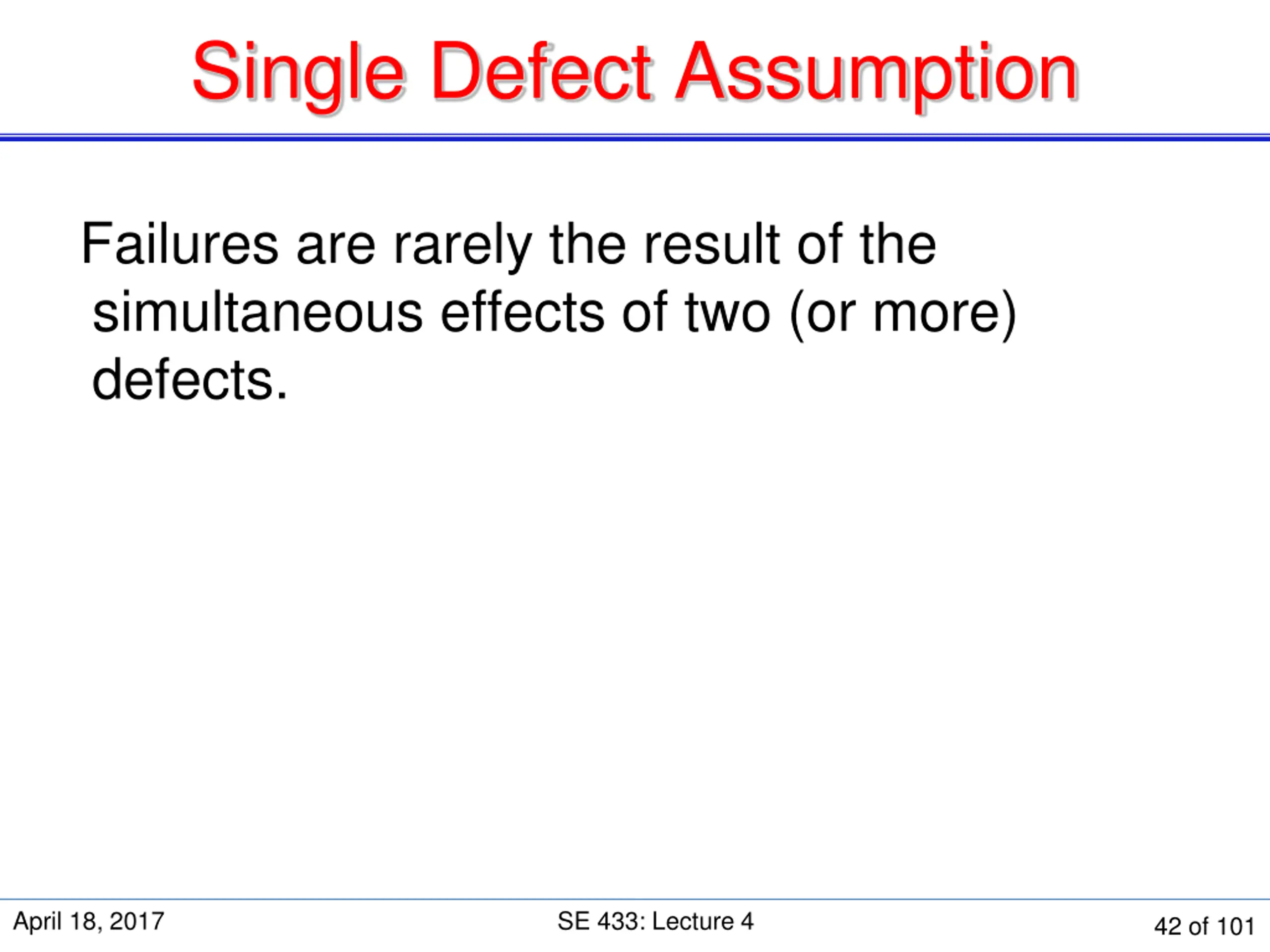 Single Defect Assumption

Failures are rarely the result of the simultaneous effects of two (or more) defects.

April 18, 2017

SE 433: Lecture 4

42 of 101